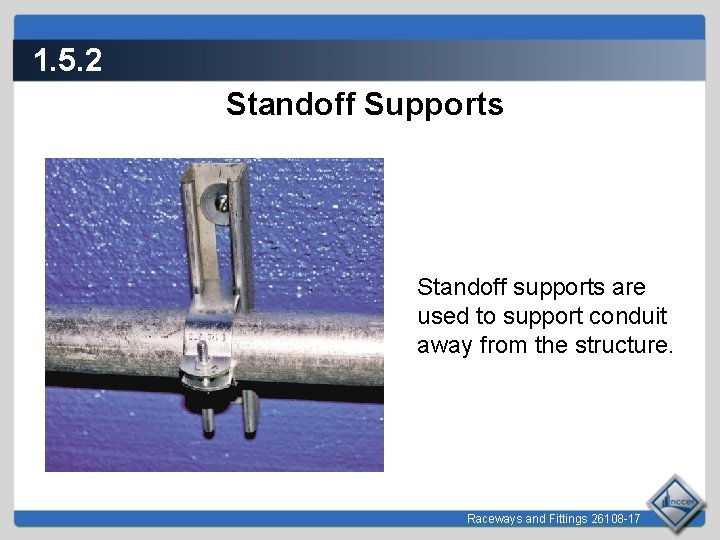 1.5.2

Standoff Supports

Standoff supports are used to support conduit away from the structure.

Raceways and Fittings 26108-17

nccer